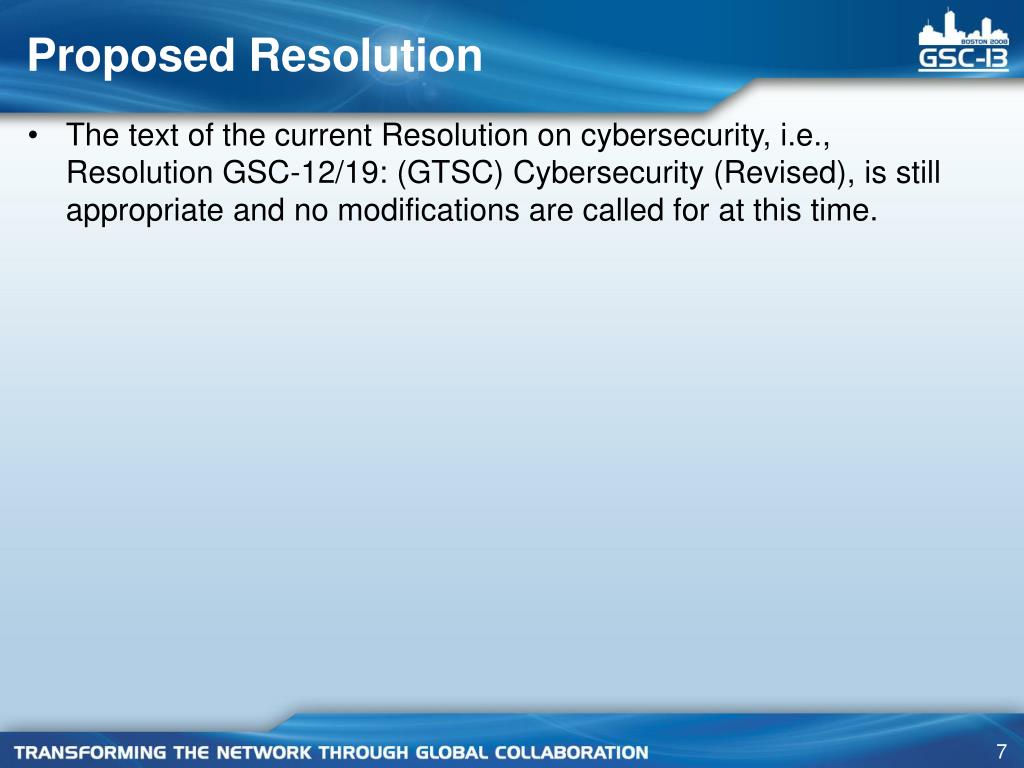 Proposed Resolution

BOSTON 2008
GSC-13

• The text of the current Resolution on cybersecurity, i.e., Resolution GSC-12/19: (GTSC) Cybersecurity (Revised), is still appropriate and no modifications are called for at this time.

TRANSFORMING THE NETWORK THROUGH GLOBAL COLLABORATION

7